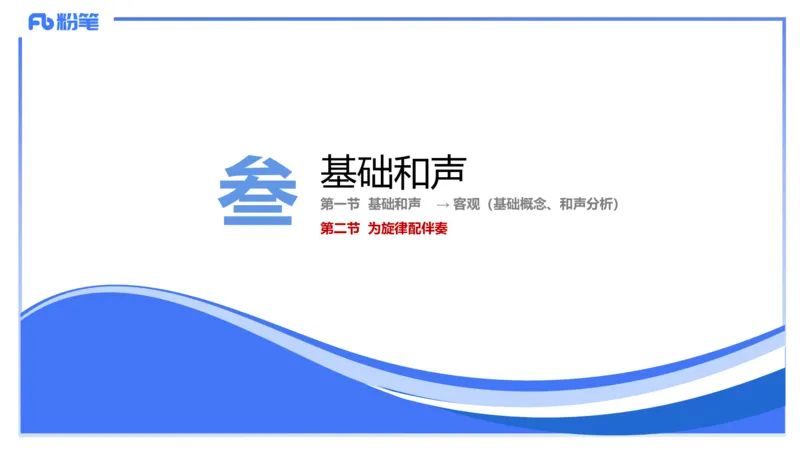 Fb 粉笔

叁 基础和声

第一节 基础和声 → 客观（基础概念、和声分析）

第二节 为旋律配伴奏